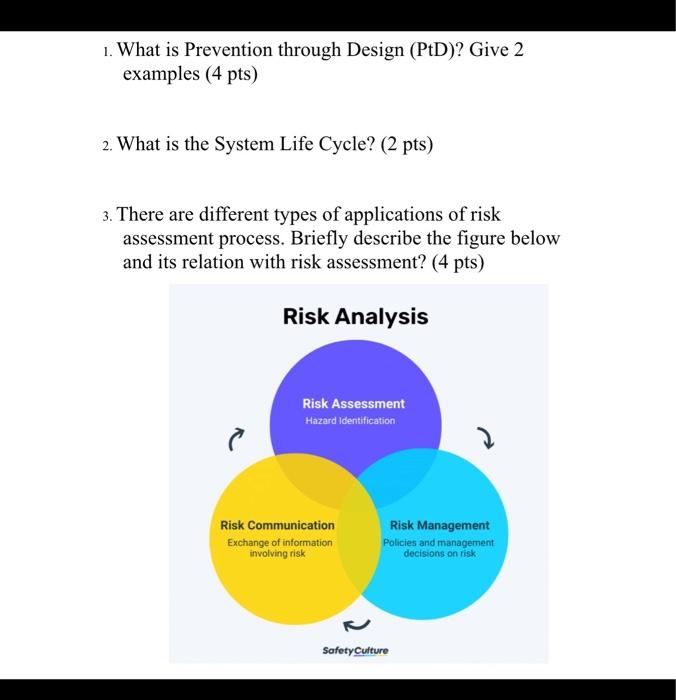 1. What is Prevention through Design (PtD)? Give 2 examples (4 pts)

2. What is the System Life Cycle? (2 pts)

3. There are different types of applications of risk assessment process. Briefly describe the figure below and its relation with risk assessment? (4 pts)

Risk Analysis

Risk Assessment
Hazard Identification

Risk Communication
Exchange of information involving risk

Risk Management
Policies and management decisions on risk

SafetyCulture